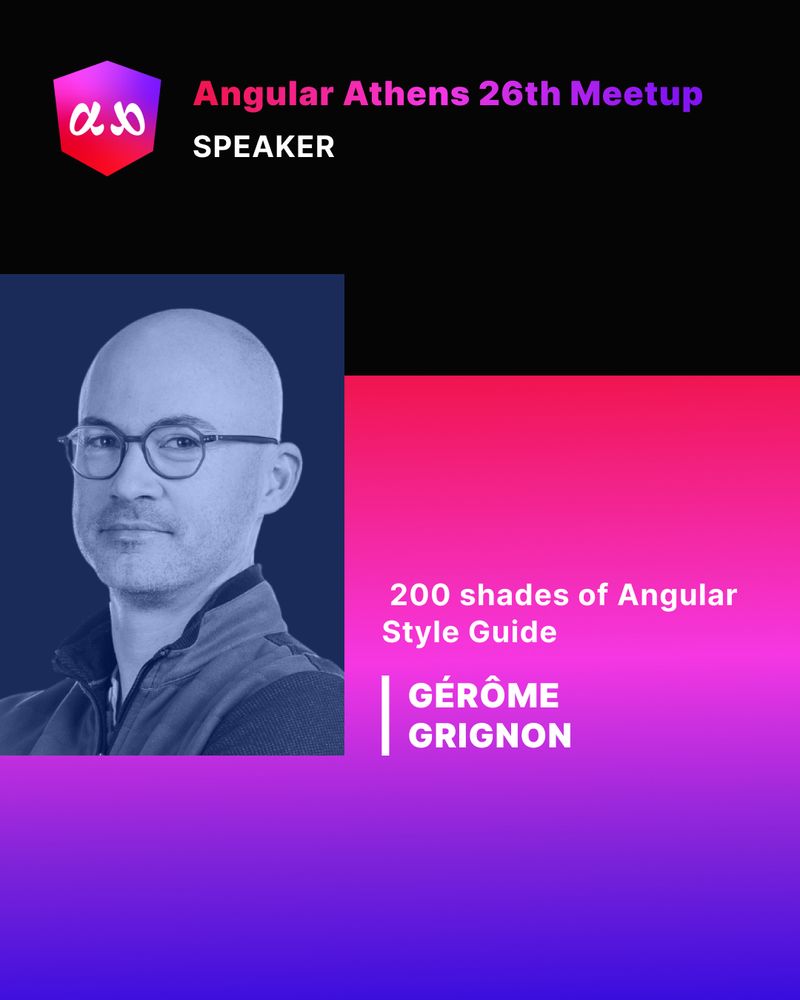 αθ

Angular Athens 26th Meetup
SPEAKER

200 shades of Angular Style Guide

GÉRÔME GRIGNON